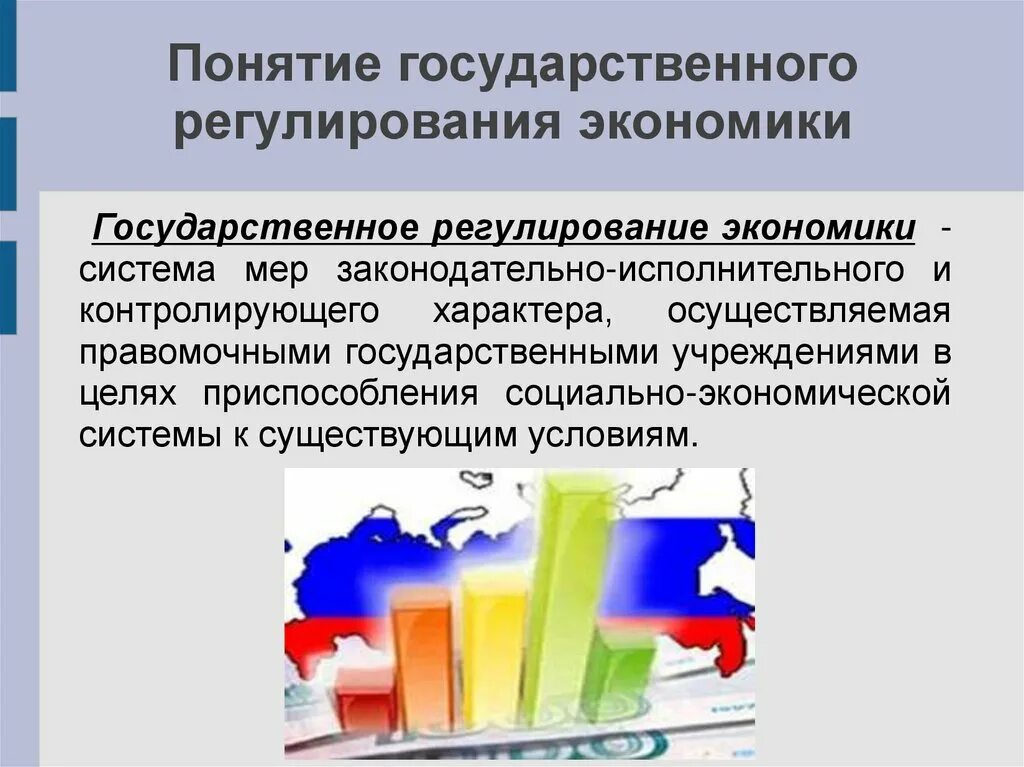 Понятие государственного регулирования экономики

Государственное регулирование экономики - система мер законодательно-исполнительного и контролирующего характера, осуществляемая правомочными государственными учреждениями в целях приспособления социально-экономической системы к существующим условиям.